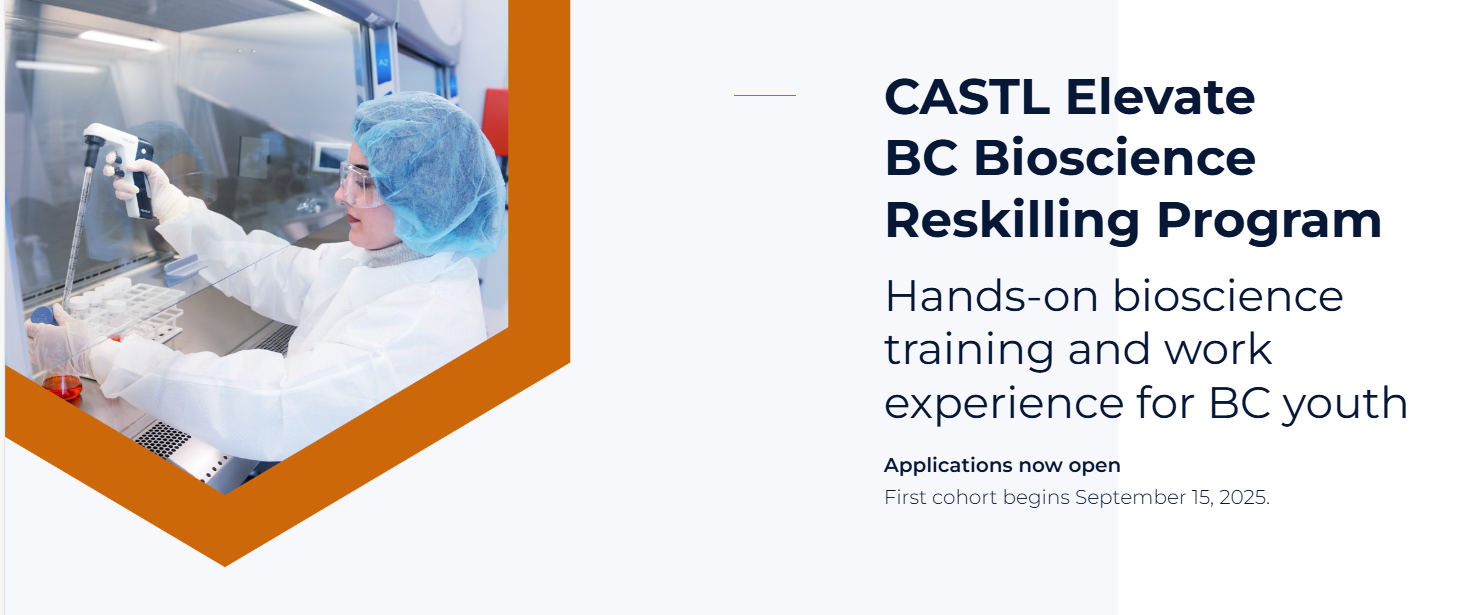 CASTL Elevate
BC Bioscience
Reskilling Program

Hands-on bioscience training and work experience for BC youth

Applications now open

First cohort begins September 15, 2025.